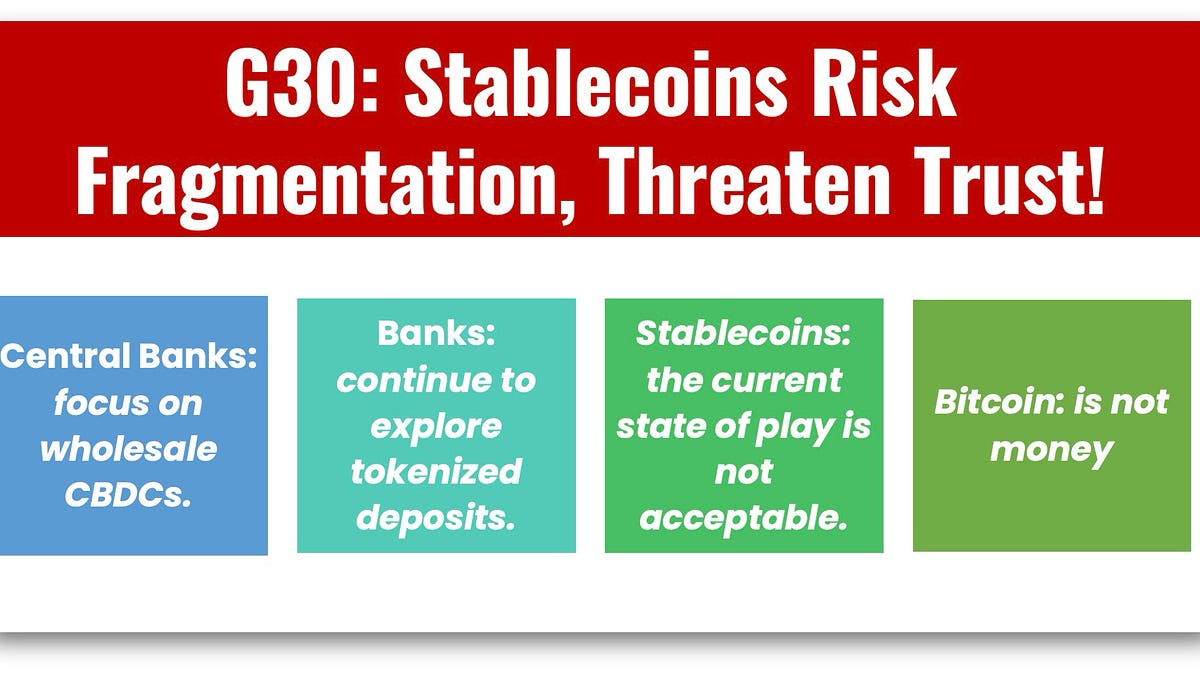 G30: Stablecoins Risk Fragmentation, Threaten Trust!

Central Banks: focus on wholesale CBDCs.

Banks: continue to explore tokenized deposits.

Stablecoins: the current state of play is not acceptable.

Bitcoin: is not money